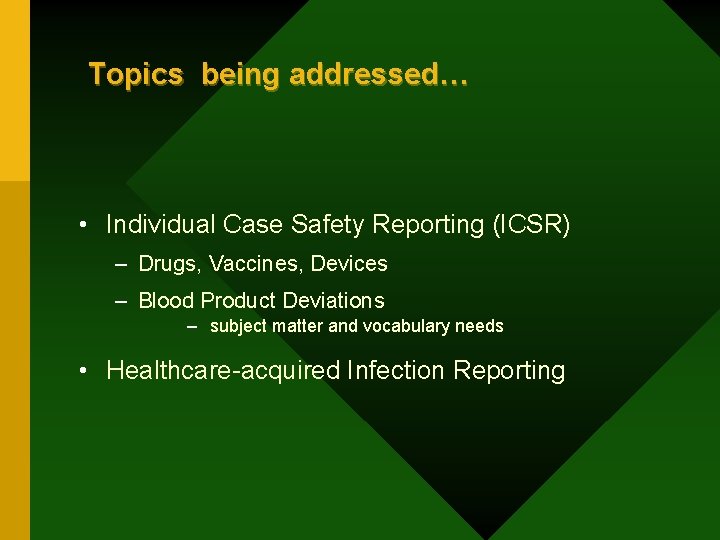 Topics being addressed…

• Individual Case Safety Reporting (ICSR)
– Drugs, Vaccines, Devices
– Blood Product Deviations
– subject matter and vocabulary needs

• Healthcare-acquired Infection Reporting